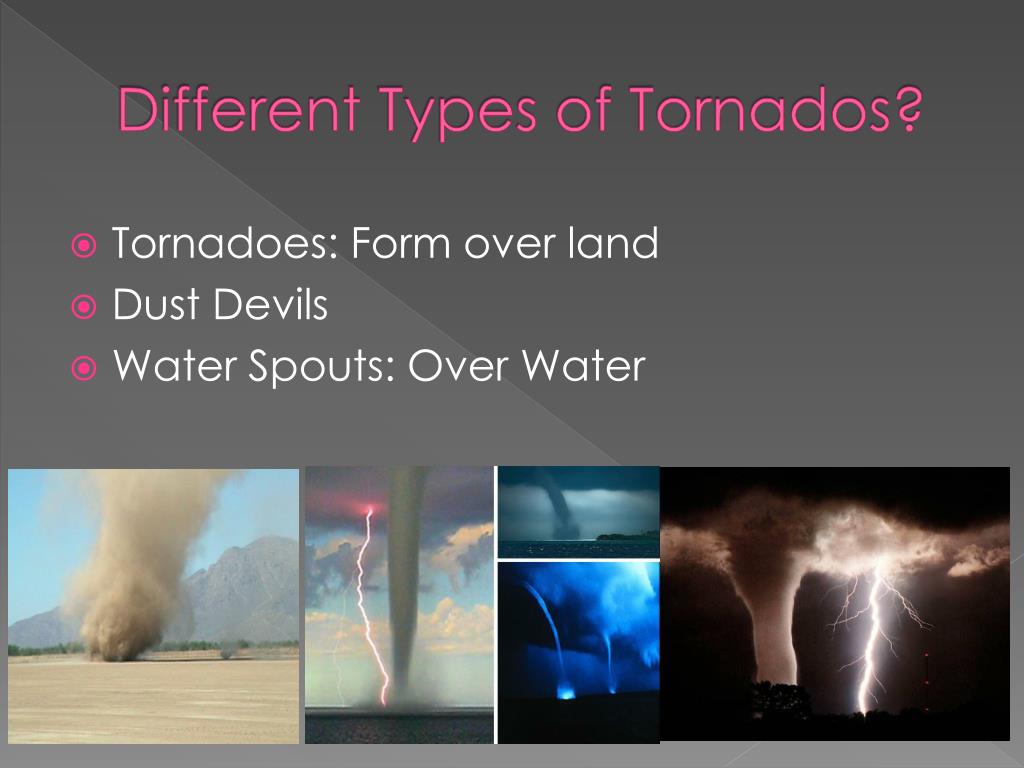 Different Types of Tornados?

Tornadoes: Form over land
Dust Devils
Water Spouts: Over Water